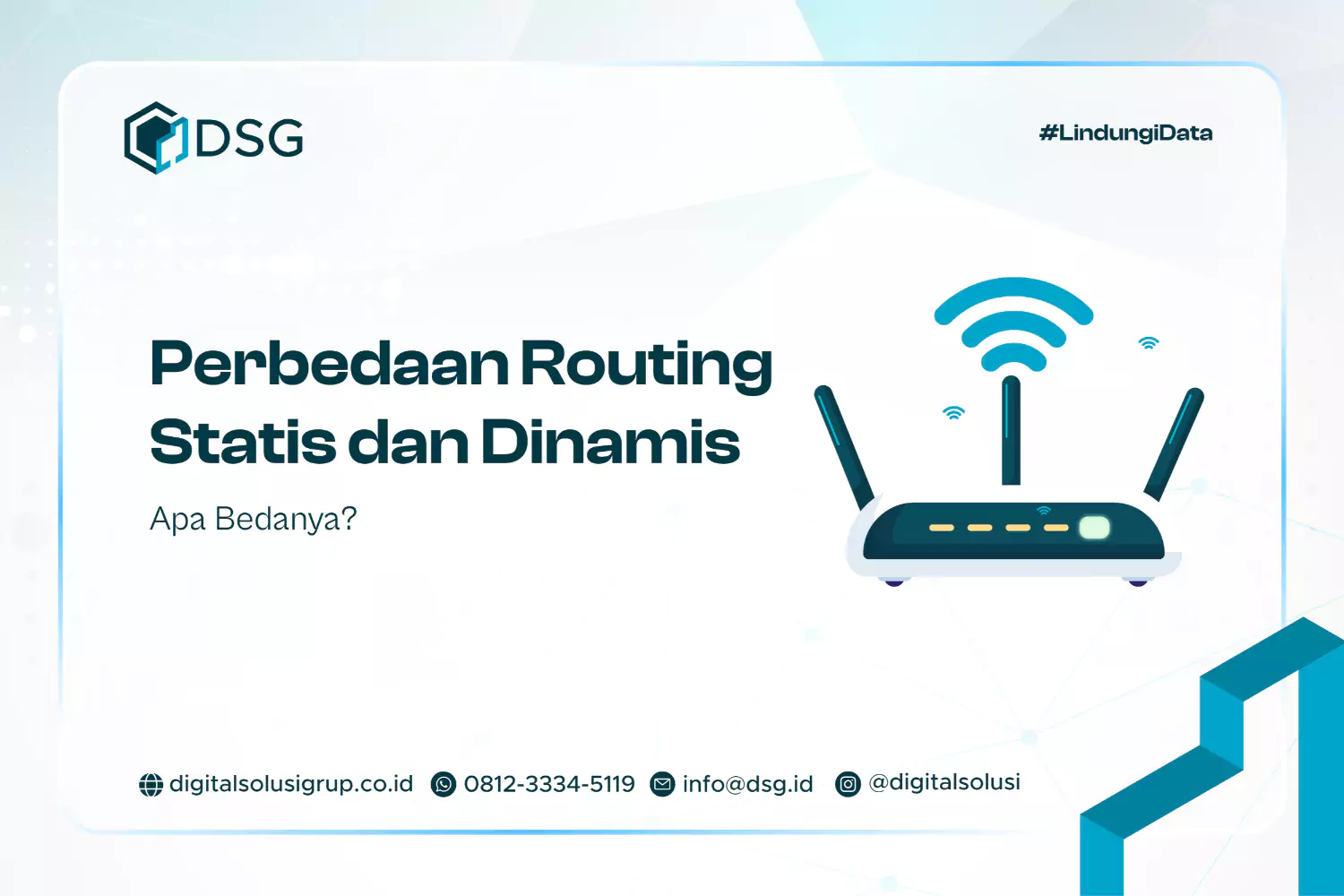 DSG

#LindungiData

Perbedaan Routing Statis dan Dinamis

Apa Bedanya?

digitalsolusigrup.co.id 0812-3334-5119 info@dsg.id @digitalsolusi